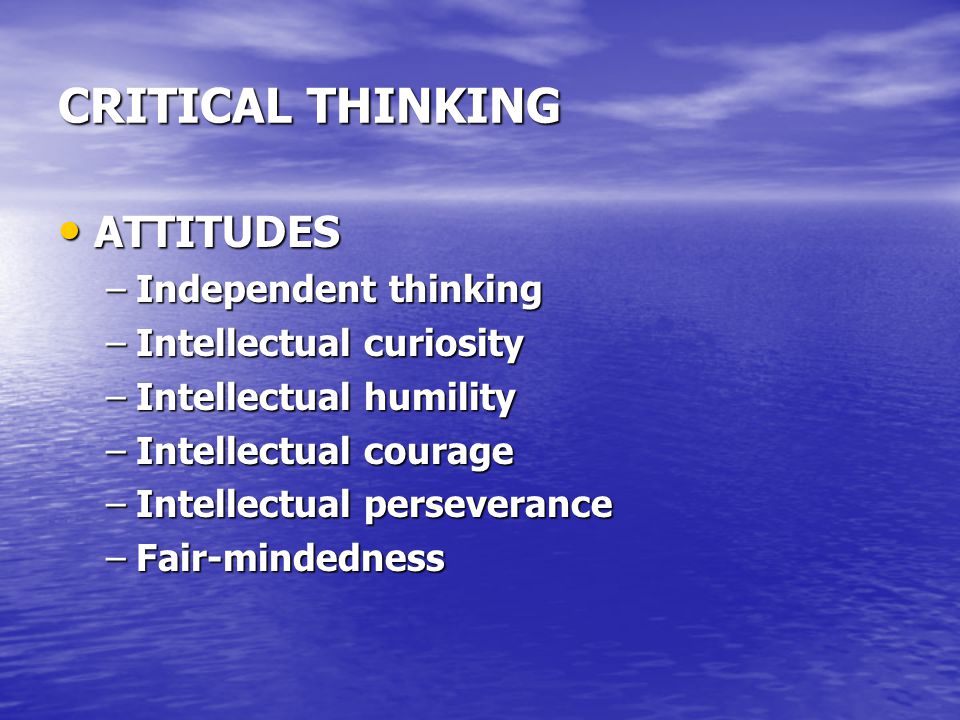 CRITICAL THINKING

• ATTITUDES
– Independent thinking
– Intellectual curiosity
– Intellectual humility
– Intellectual courage
– Intellectual perseverance
– Fair-mindedness